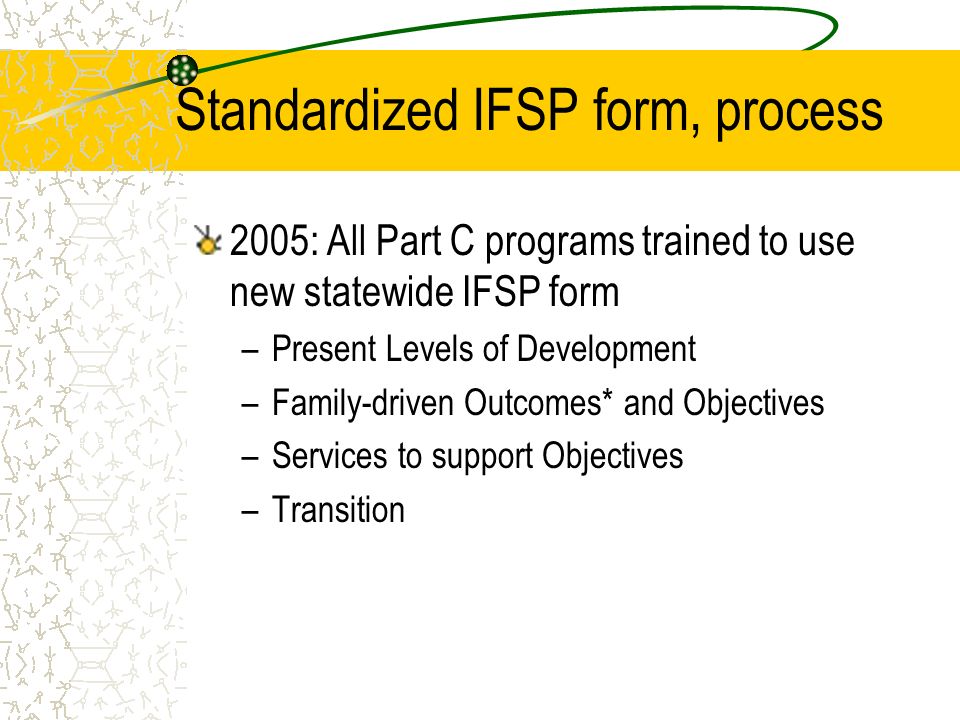 Standardized IFSP form, process

2005: All Part C programs trained to use new statewide IFSP form

– Present Levels of Development
– Family-driven Outcomes* and Objectives
– Services to support Objectives
– Transition